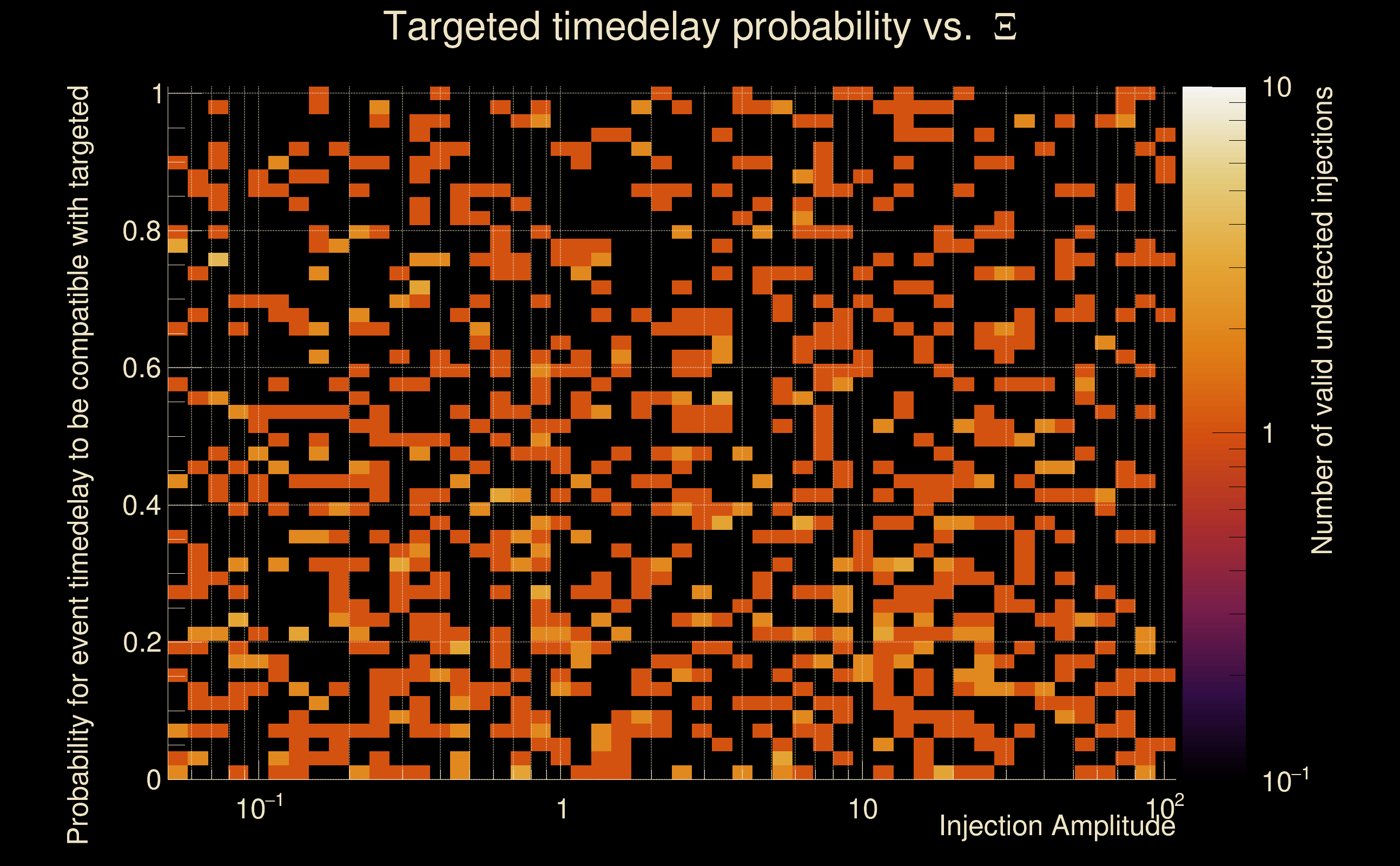 Targeted timedelay probability vs. $\Xi$

Probability for event timedelay to be compatible with targeted

1
0.8
0.6
0.4
0.2
0

$10^{-1}$
1
10
$10^{2}$

Injection Amplitude

10
1
$10^{-1}$

Number of valid undetected injections